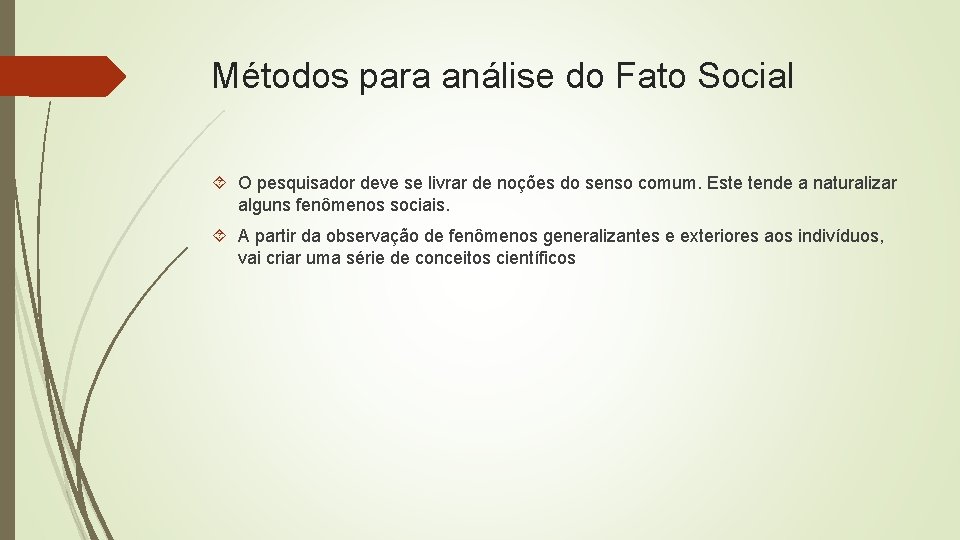 Métodos para análise do Fato Social

O pesquisador deve se livrar de noções do senso comum. Este tende a naturalizar alguns fenômenos sociais.

A partir da observação de fenômenos generalizantes e exteriores aos indivíduos, vai criar uma série de conceitos científicos